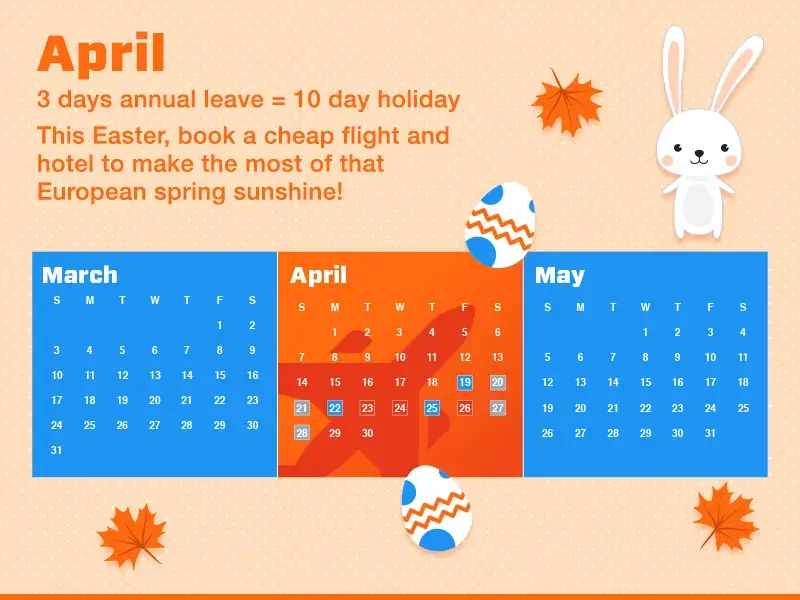 April

3 days annual leave = 10 day holiday

This Easter, book a cheap flight and hotel to make the most of that European spring sunshine!

March

| S | M | T | W | T | F | S |
|---|---|---|---|---|---|---|
| | | | | | 1 | 2 |
| 3 | 4 | 5 | 6 | 7 | 8 | 9 |
| 10 | 11 | 12 | 13 | 14 | 15 | 16 |
| 17 | 18 | 19 | 20 | 21 | 22 | 23 |
| 24 | 25 | 26 | 27 | 28 | 29 | 30 |
| 31 | | | | | | |

April

| S | M | T | W | T | F | S |
|---|---|---|---|---|---|---|
| | 1 | 2 | 3 | 4 | 5 | 6 |
| 7 | 8 | 9 | 10 | 11 | 12 | 13 |
| 14 | 15 | 16 | 17 | 18 | 19 | 20 |
| 21 | 22 | 23 | 24 | 25 | 26 | 27 |
| 28 | 29 | 30 | | | | |

May

| S | M | T | W | T | F | S |
|---|---|---|---|---|---|---|
| | | | 1 | 2 | 3 | 4 |
| 5 | 6 | 7 | 8 | 9 | 10 | 11 |
| 12 | 13 | 14 | 15 | 16 | 17 | 18 |
| 19 | 20 | 21 | 22 | 23 | 24 | 25 |
| 26 | 27 | 28 | 29 | 30 | 31 | |